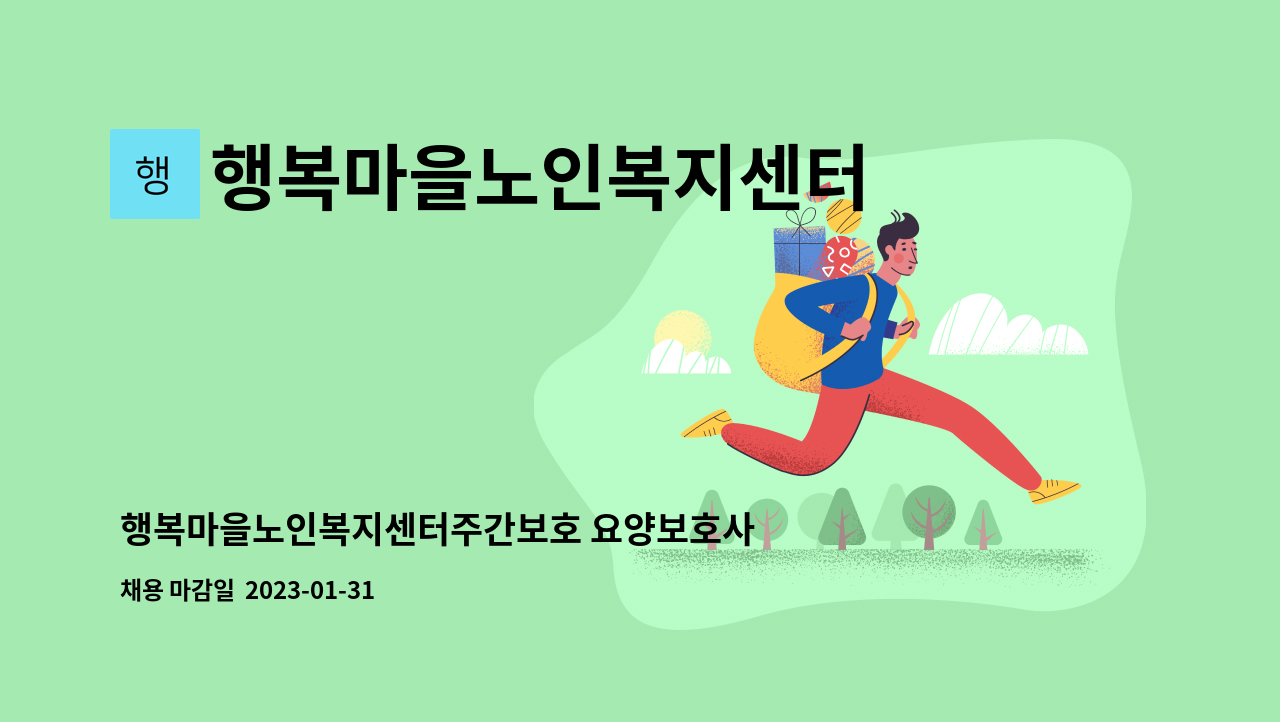 행 행복마을노인복지센터

행복마을노인복지센터주간보호 요양보호사

채용 마감일 2023-01-31